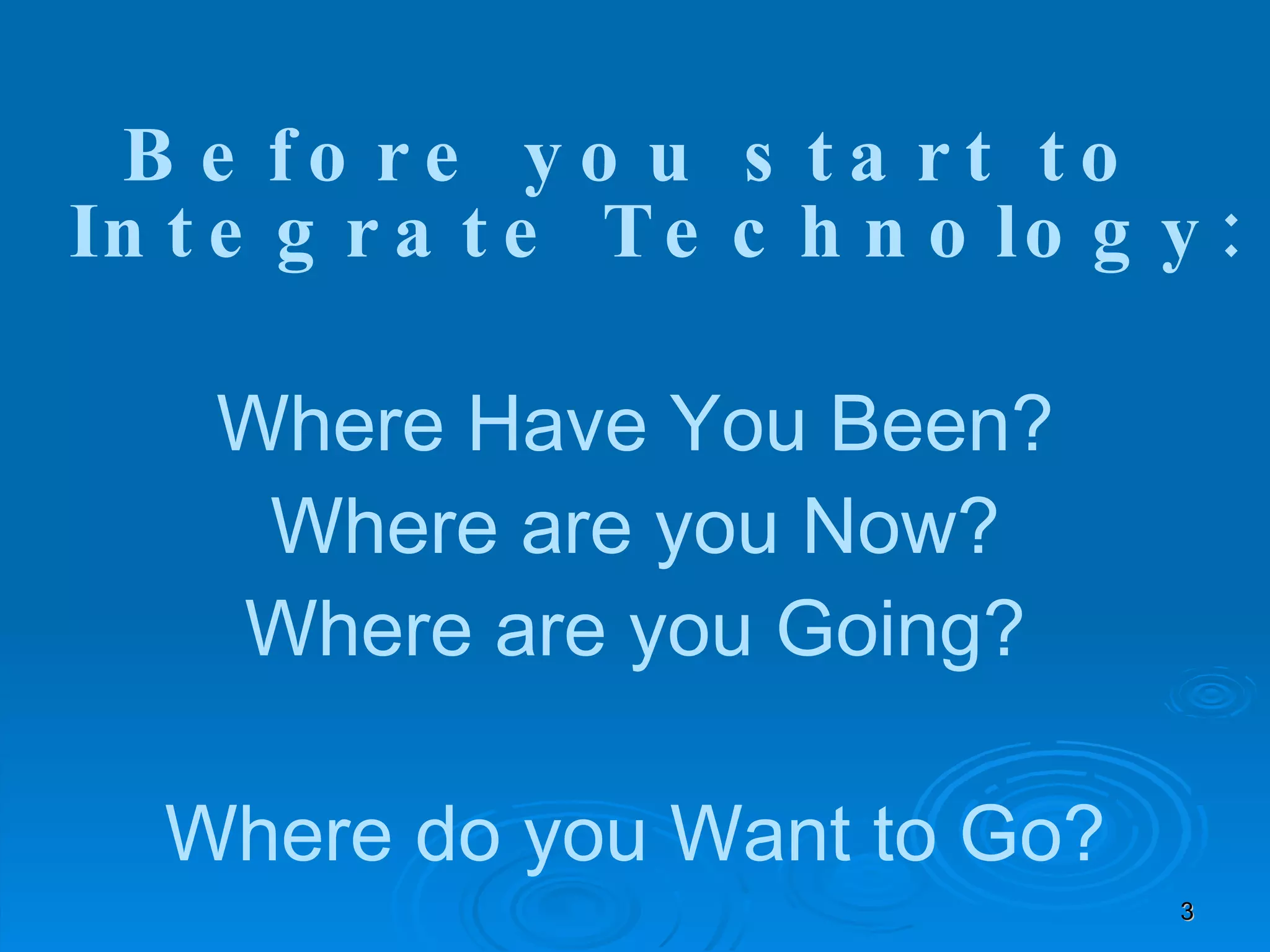 Before you start to Integrate Technology:

Where Have You Been?
Where are you Now?
Where are you Going?

Where do you Want to Go?

3